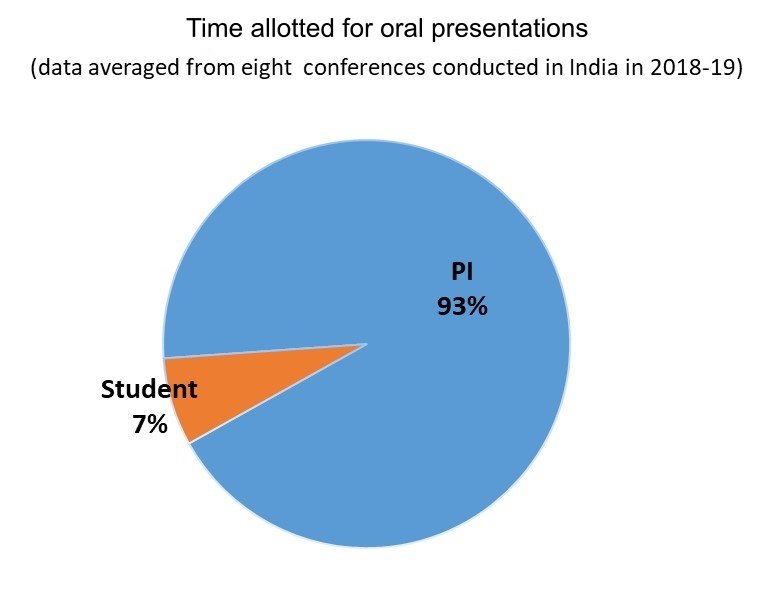 Time allotted for oral presentations

(data averaged from eight conferences conducted in India in 2018-19)

PI
93%

Student
7%